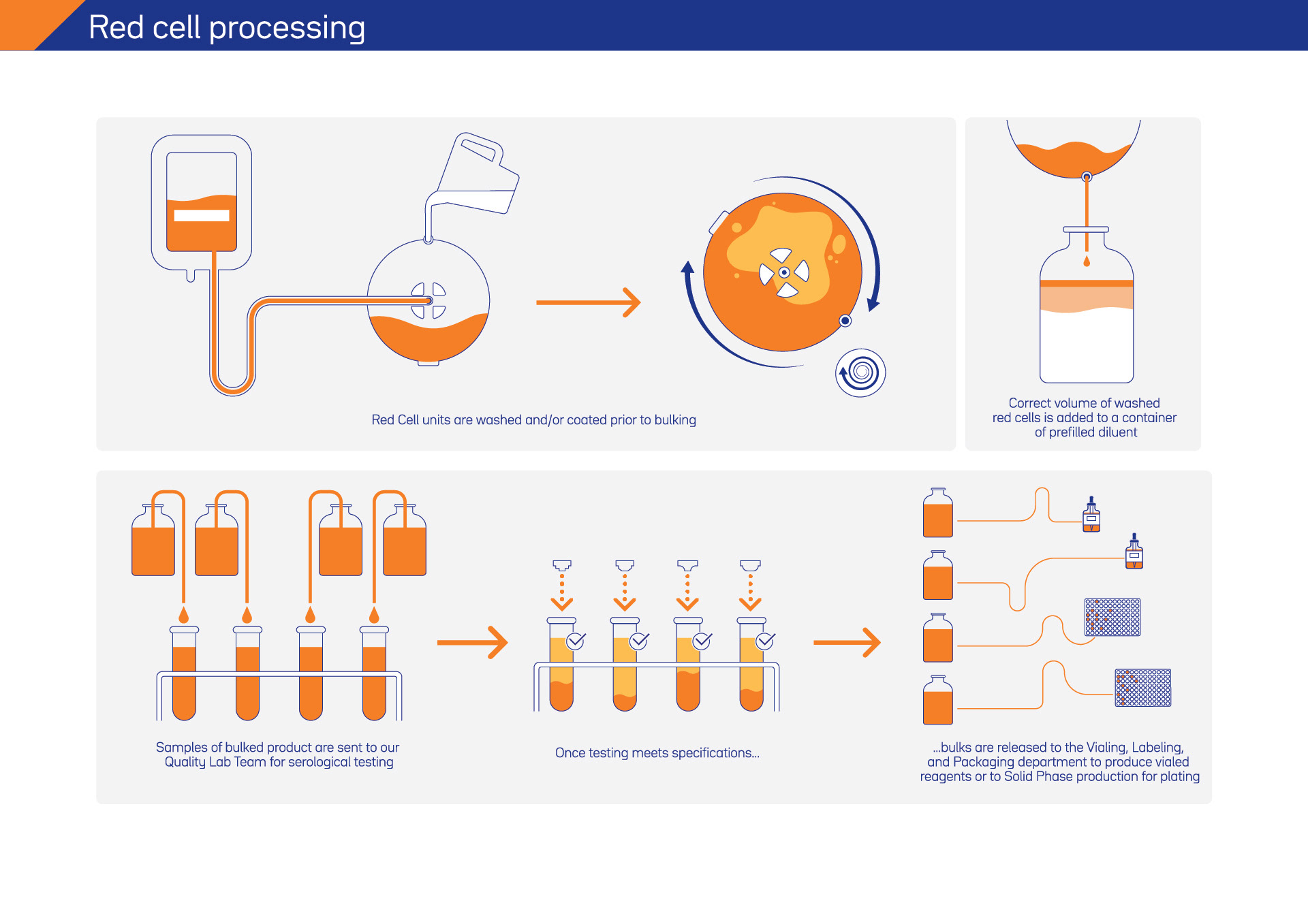 Red cell processing

Red Cell units are washed and/or coated prior to bulking

Correct volume of washed red cells is added to a container of prefilled diluent

Samples of bulked product are sent to our Quality Lab Team for serological testing

Once testing meets specifications...

...bulks are released to the Vialing, Labeling, and Packaging department to produce vialed reagents or to Solid Phase production for plating